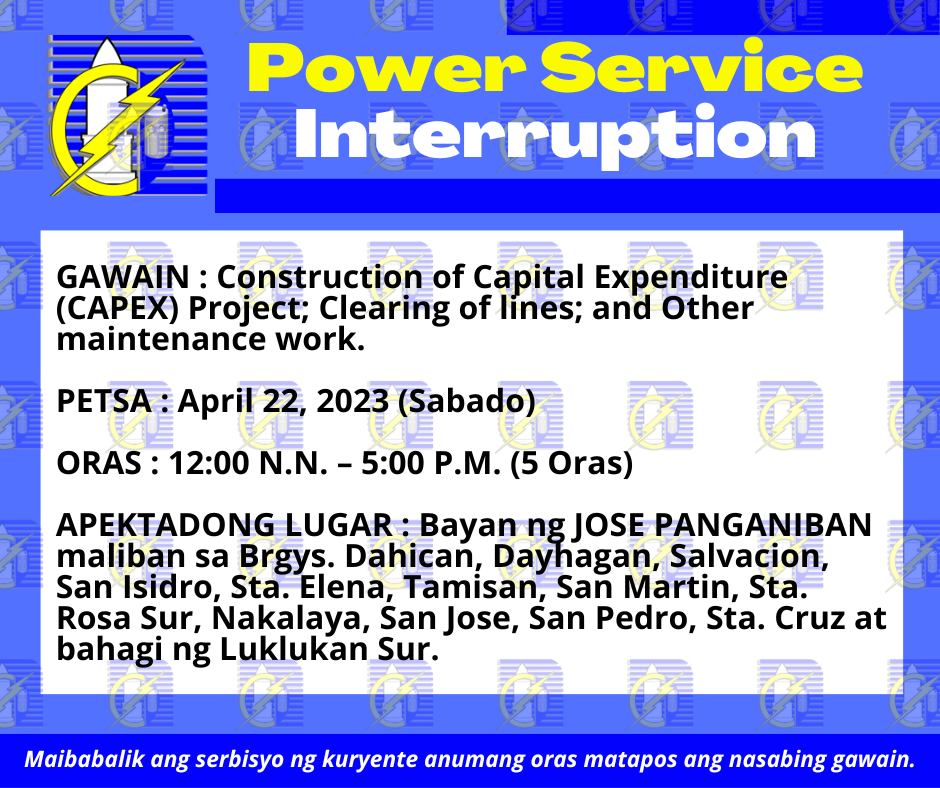 Power Service Interruption

GAWAIN : Construction of Capital Expenditure (CAPEX) Project; Clearing of lines; and Other maintenance work.

PETSA : April 22, 2023 (Sabado)

ORAS : 12:00 N.N. – 5:00 P.M. (5 Oras)

APEKTADONG LUGAR : Bayan ng JOSE PANGANIBAN maliban sa Brgys. Dahican, Dayhagan, Salvacion, San Isidro, Sta. Elena, Tamisan, San Martin, Sta. Rosa Sur, Nakalaya, San Jose, San Pedro, Sta. Cruz at bahagi ng Luklukan Sur.

Maibabalik ang serbisyo ng kuryente anumang oras matapos ang nasabing gawain.